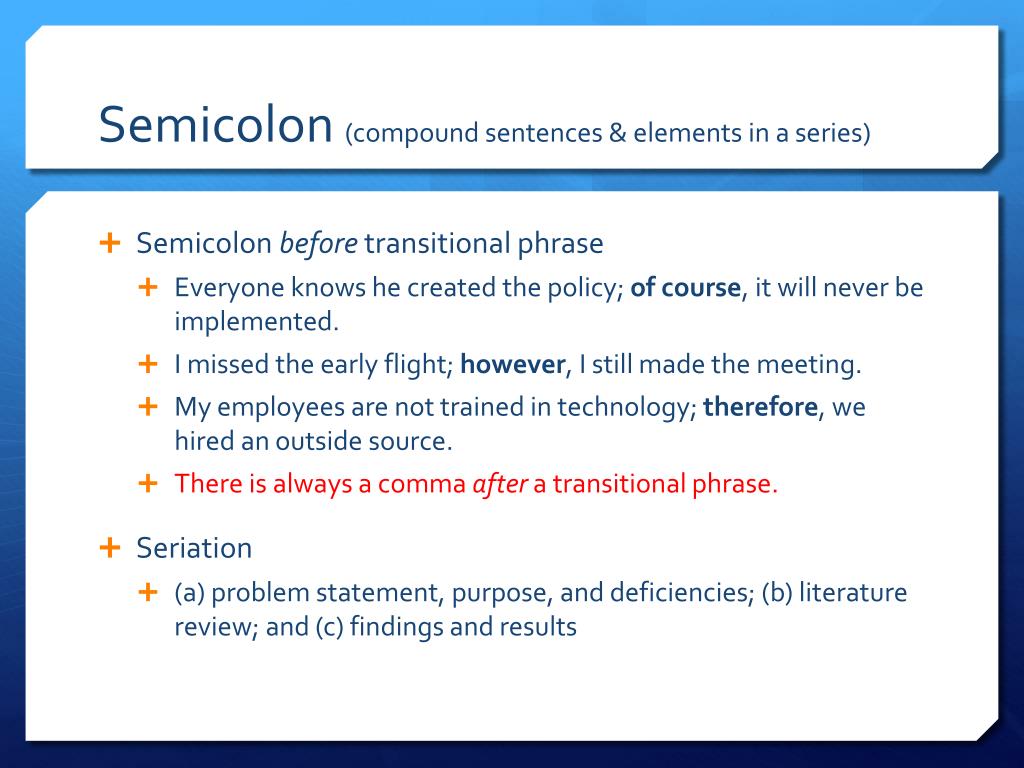 Semicolon (compound sentences & elements in a series)

+ Semicolon before transitional phrase
  + Everyone knows he created the policy; of course, it will never be implemented.
  + I missed the early flight; however, I still made the meeting.
  + My employees are not trained in technology; therefore, we hired an outside source.
  + There is always a comma after a transitional phrase.

+ Seriation
  + (a) problem statement, purpose, and deficiencies; (b) literature review; and (c) findings and results